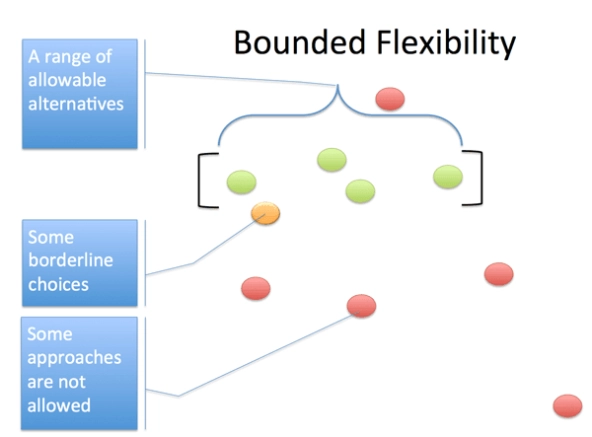 Bounded Flexibility

A range of allowable alternatives

Some borderline choices

Some approaches are not allowed